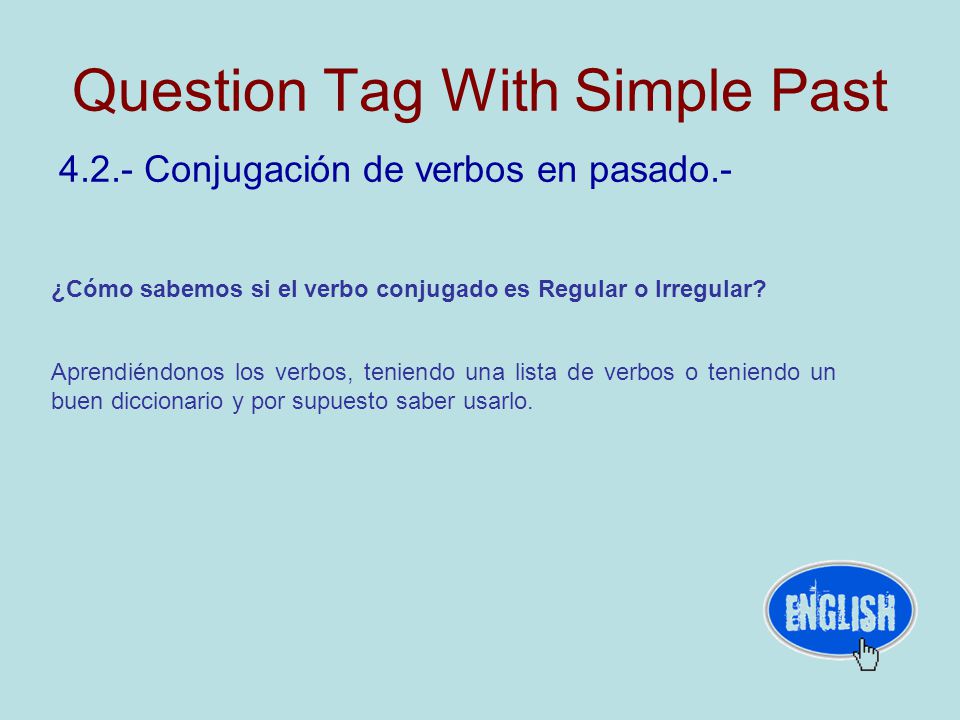 Question Tag With Simple Past

4.2.- Conjugación de verbos en pasado.-

¿Cómo sabemos si el verbo conjugado es Regular o Irregular?

Aprendiéndonos los verbos, teniendo una lista de verbos o teniendo un buen diccionario y por supuesto saber usarlo.

ENGLISH